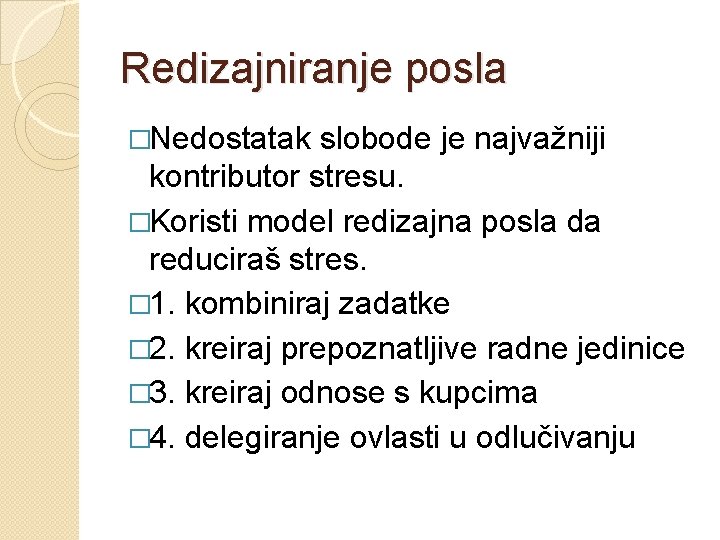 Redizajniranje posla

□Nedostatak slobode je najvažniji kontributor stresu.

□Koristi model redizajna posla da reduciraš stres.

□1. kombiniraj zadatke

□2. kreiraj prepoznatljive radne jedinice

□3. kreiraj odnose s kupcima

□4. delegiranje ovlasti u odlučivanju